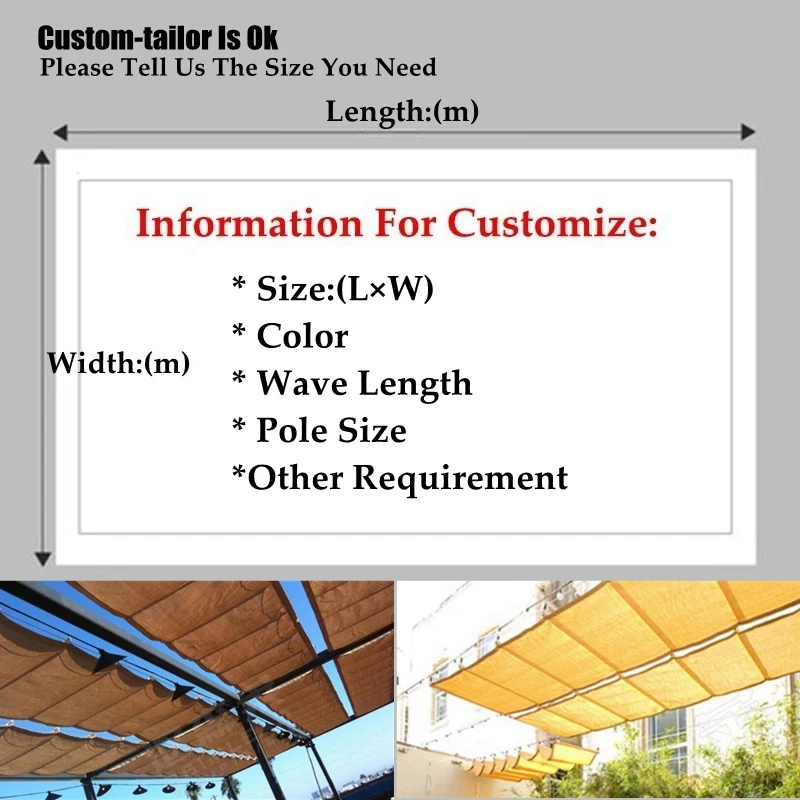 Custom-tailor Is Ok
Please Tell Us The Size You Need

Length:(m)

Width:(m)

Information For Customize:

* Size:(L×W)
* Color
* Wave Length
* Pole Size
*Other Requirement